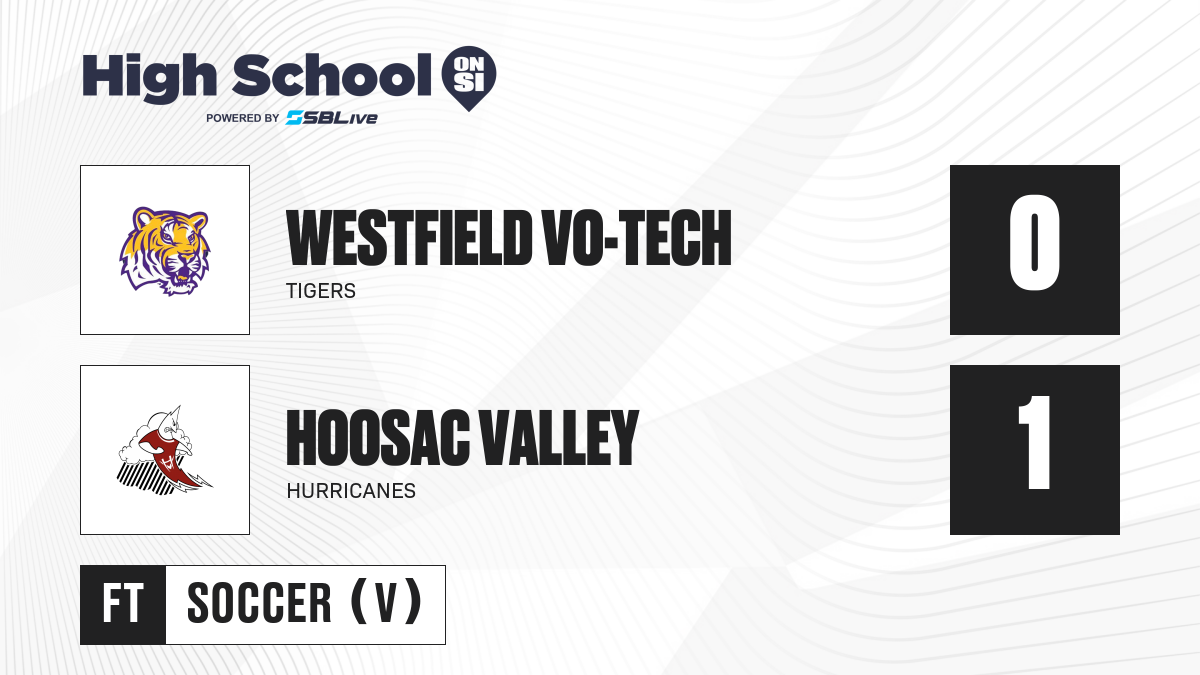 High School ON SI
POWERED BY SBLive

WESTFIELD VO-TECH
TIGERS
0

HOOSAC VALLEY
HURRICANES
1

FT SOCCER (V)